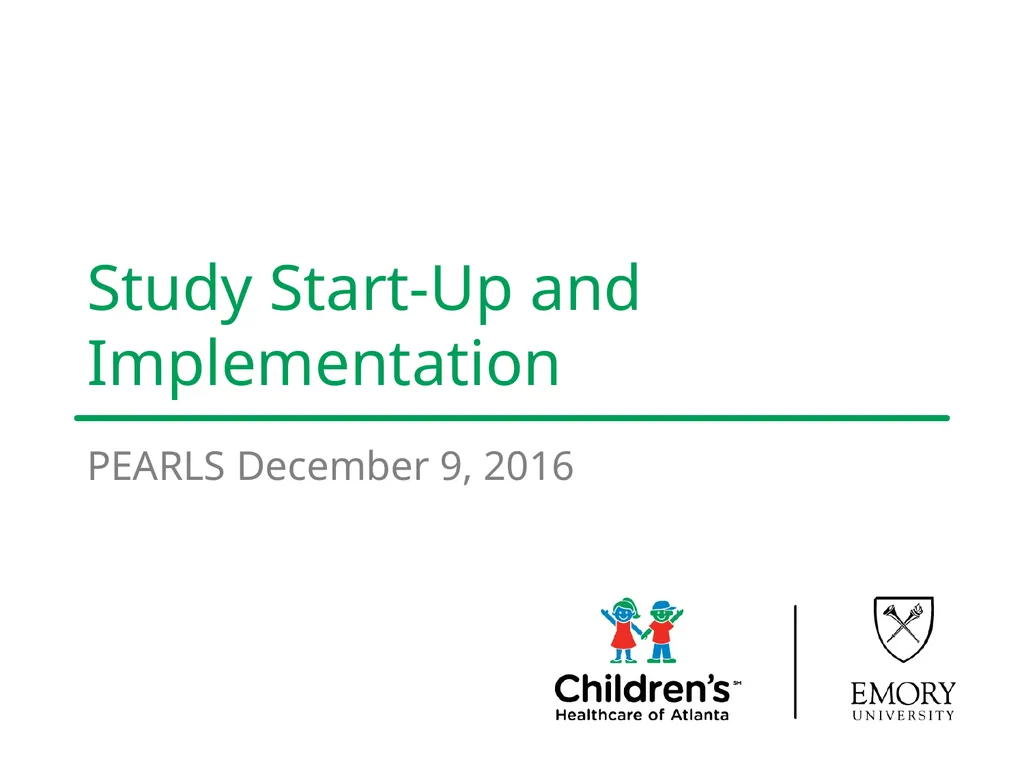 Study Start-Up and Implementation

PEARLS December 9, 2016

Children's℠
Healthcare of Atlanta

EMORY
UNIVERSITY